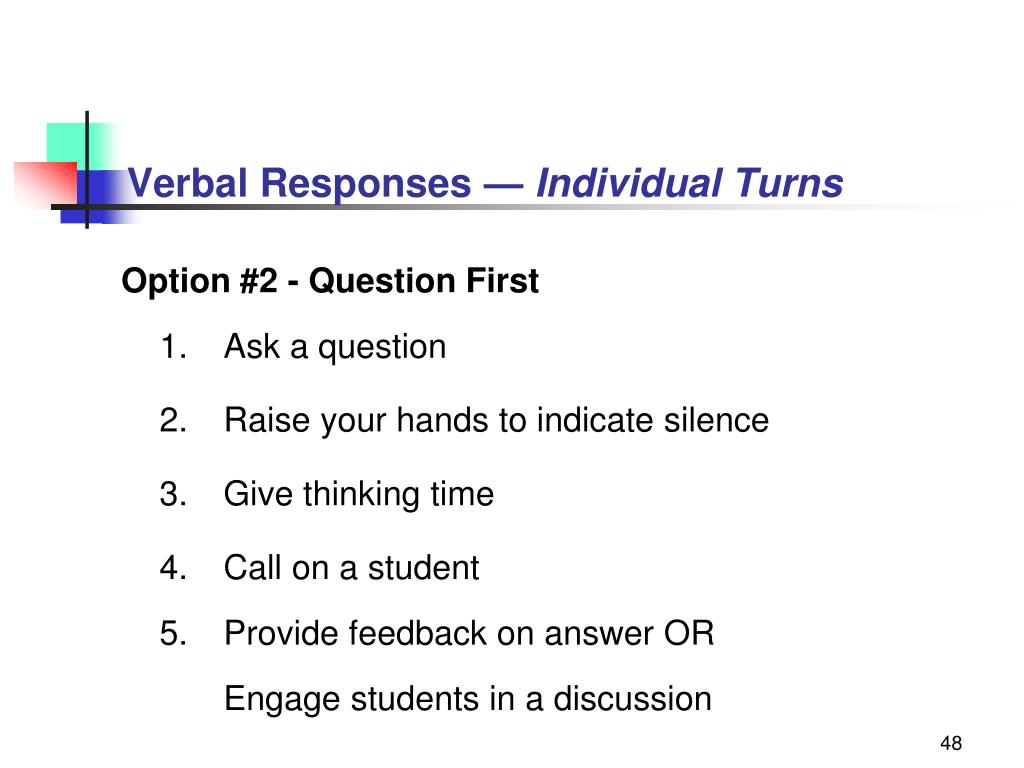 Verbal Responses — Individual Turns

Option #2 - Question First

1. Ask a question
2. Raise your hands to indicate silence
3. Give thinking time
4. Call on a student
5. Provide feedback on answer OR
Engage students in a discussion

48